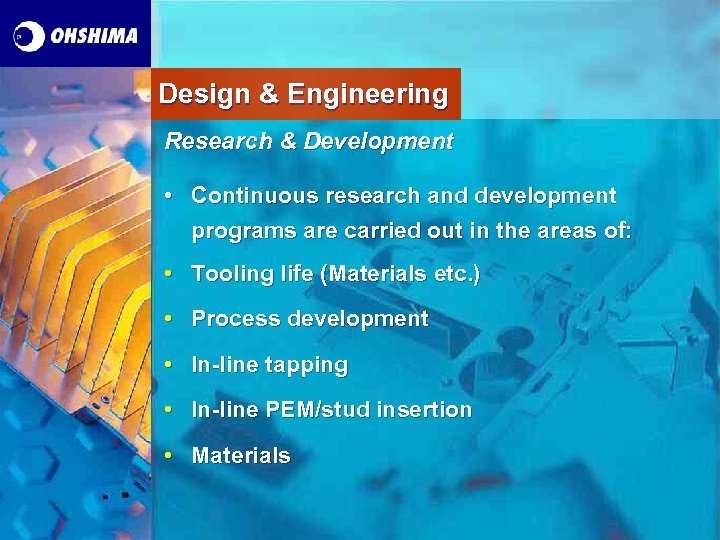 OHSHIMA

Design & Engineering

Research & Development

• Continuous research and development programs are carried out in the areas of:

• Tooling life (Materials etc.)

• Process development

• In-line tapping

• In-line PEM/stud insertion

• Materials